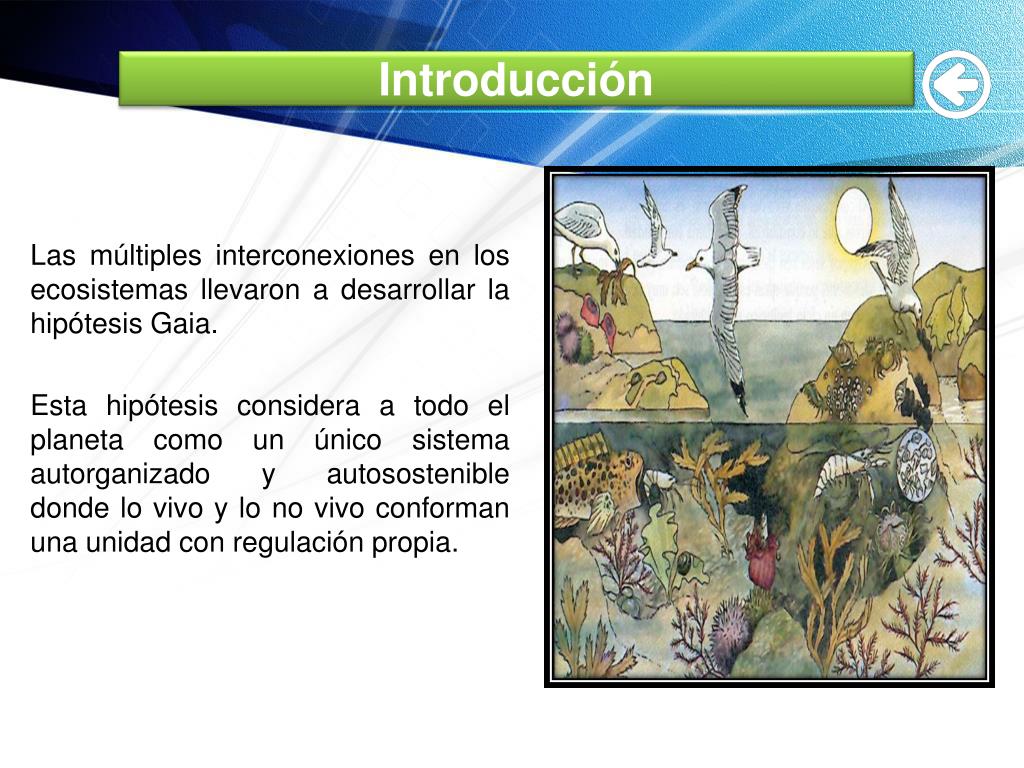 Introducción

Las múltiples interconexiones en los ecosistemas llevaron a desarrollar la hipótesis Gaia.

Esta hipótesis considera a todo el planeta como un único sistema autorganizado y autosostenible donde lo vivo y lo no vivo conforman una unidad con regulación propia.